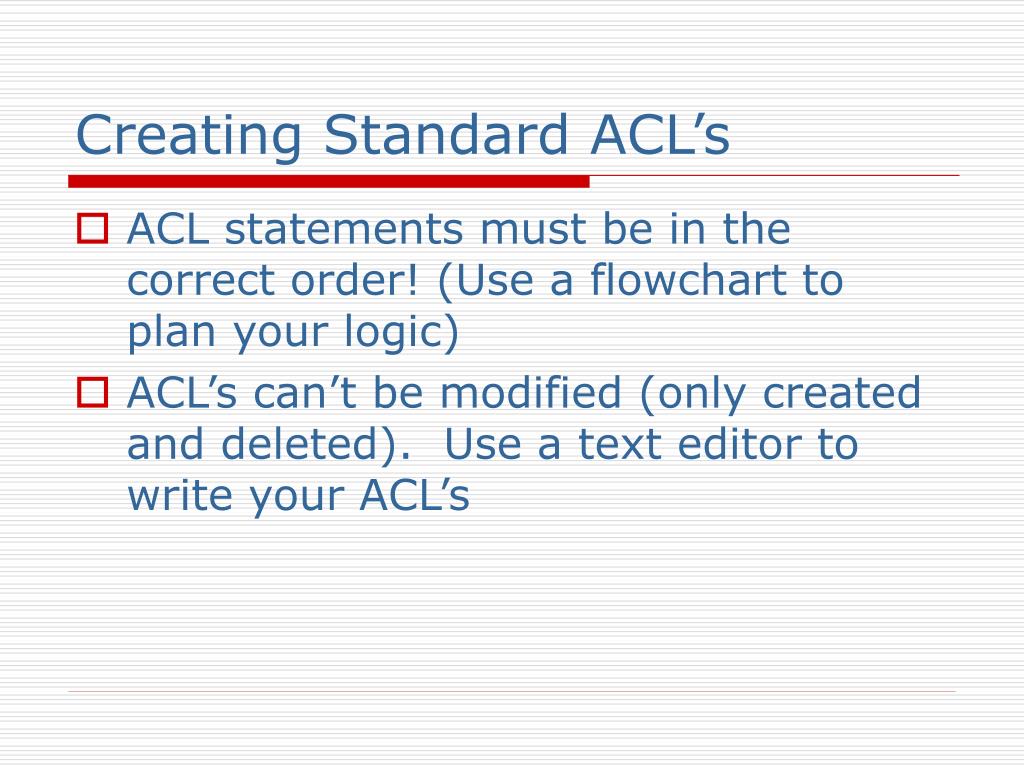 Creating Standard ACL’s

ACL statements must be in the correct order! (Use a flowchart to plan your logic)

ACL’s can’t be modified (only created and deleted). Use a text editor to write your ACL’s